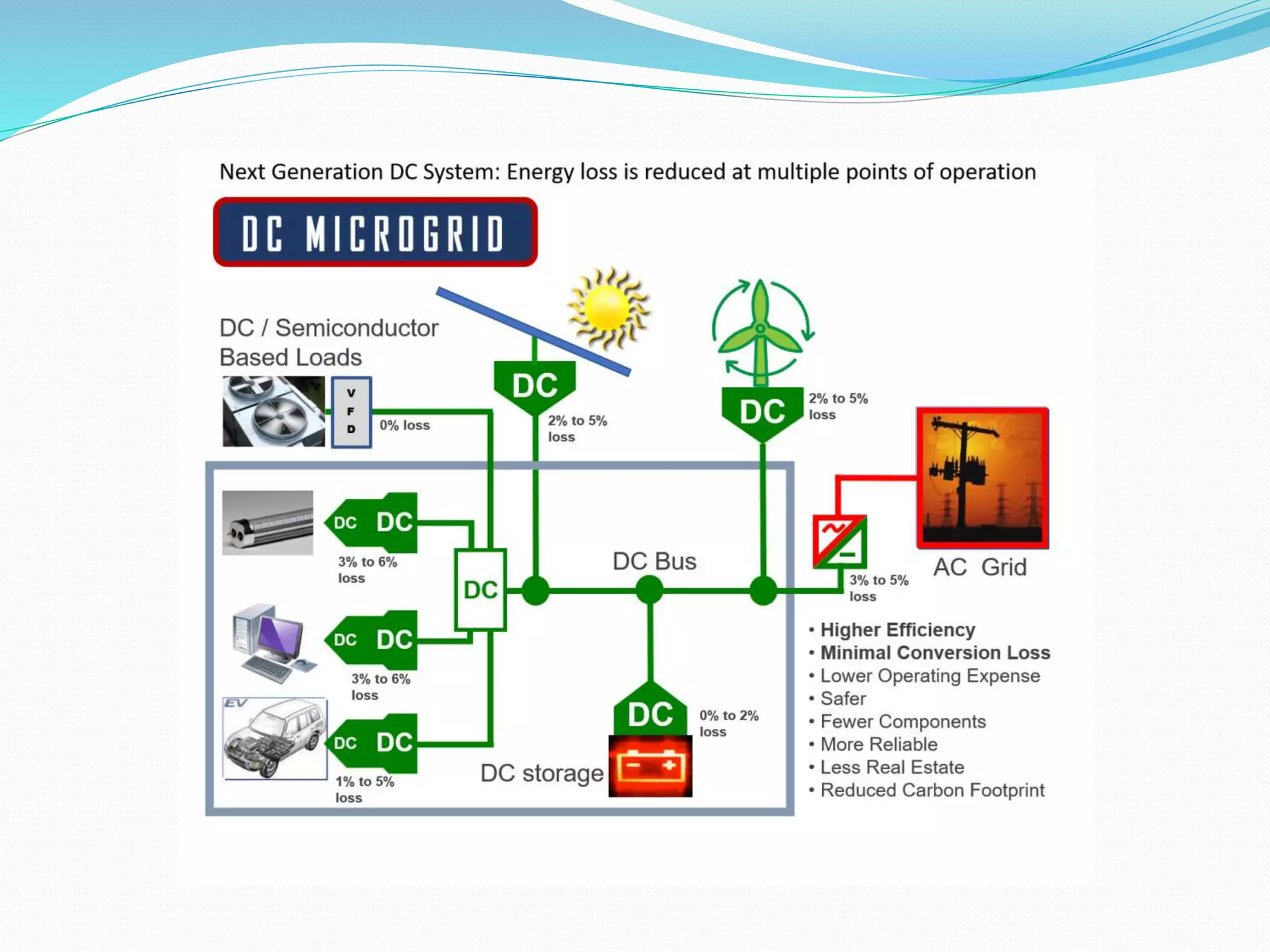 Next Generation DC System: Energy loss is reduced at multiple points of operation

DC MICROGRID

DC / Semiconductor Based Loads

V F D

0% loss

DC

2% to 5% loss

DC

2% to 5% loss

DC DC

3% to 6% loss

DC

DC Bus

3% to 5% loss

AC Grid

DC DC

3% to 6% loss

EV

DC DC

1% to 5% loss

DC

0% to 2% loss

DC storage

• Higher Efficiency
• Minimal Conversion Loss
• Lower Operating Expense
• Safer
• Fewer Components
• More Reliable
• Less Real Estate
• Reduced Carbon Footprint